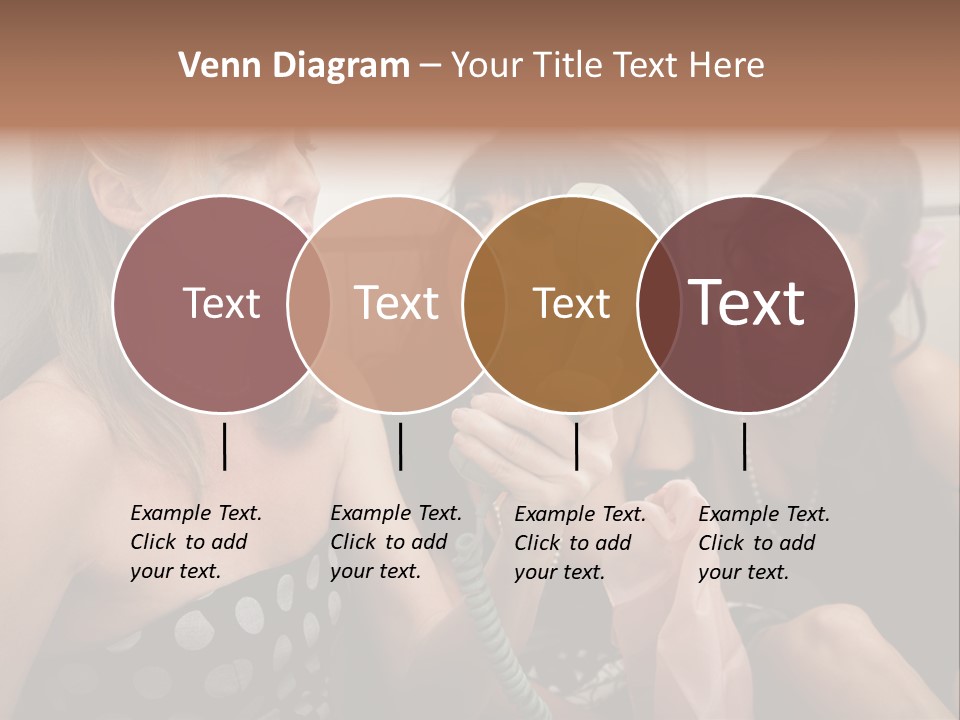 Venn Diagram – Your Title Text Here

Text

Text

Text

Text

Example Text. Click to add your text.

Example Text. Click to add your text.

Example Text. Click to add your text.

Example Text. Click to add your text.